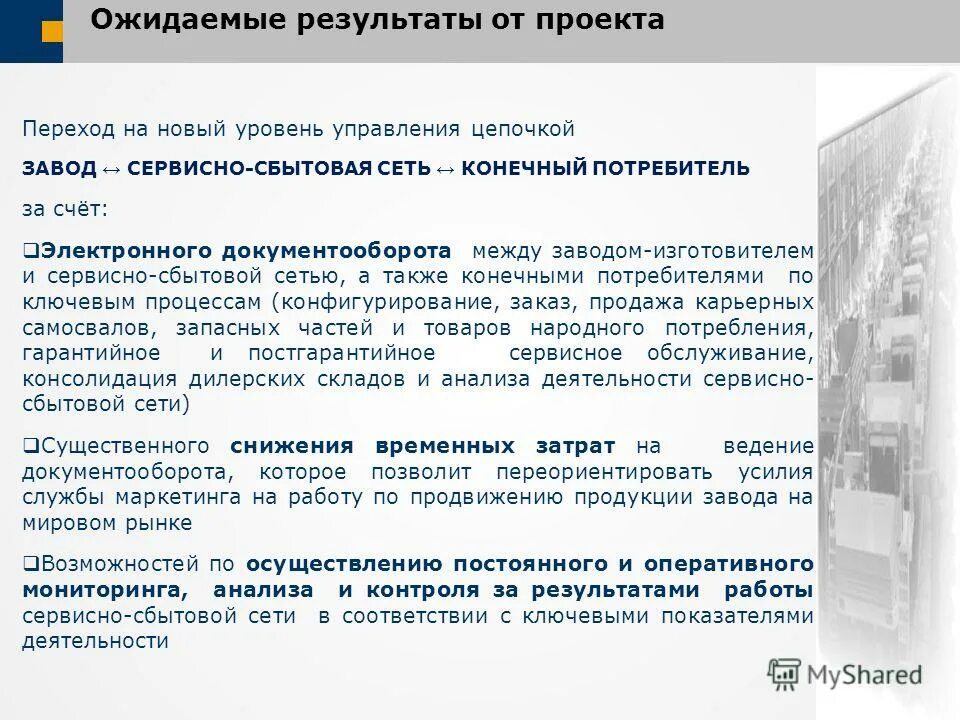 Ожидаемые результаты от проекта

Переход на новый уровень управления цепочкой

ЗАВОД ↔ СЕРВИСНО-СБЫТОВАЯ СЕТЬ ↔ КОНЕЧНЫЙ ПОТРЕБИТЕЛЬ

за счёт:

❑Электронного документооборота между заводом-изготовителем и сервисно-сбытовой сетью, а также конечными потребителями по ключевым процессам (конфигурирование, заказ, продажа карьерных самосвалов, запасных частей и товаров народного потребления, гарантийное и постгарантийное сервисное обслуживание, консолидация дилерских складов и анализа деятельности сервисно-сбытовой сети)

❑Существенного снижения временных затрат на ведение документооборота, которое позволит переориентировать усилия службы маркетинга на работу по продвижению продукции завода на мировом рынке

❑Возможностей по осуществлению постоянного и оперативного мониторинга, анализа и контроля за результатами работы сервисно-сбытовой сети в соответствии с ключевыми показателями деятельности

MyShared